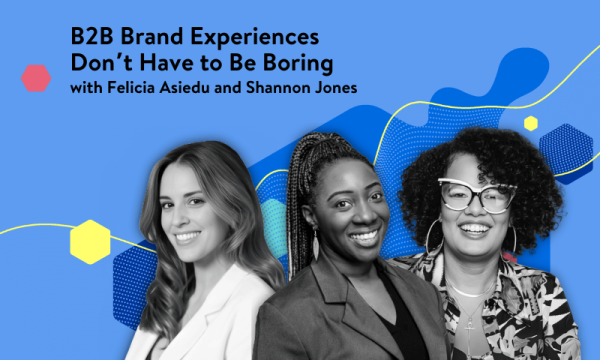 B2B Brand Experiences Don't Have to Be Boring
with Felicia Asiedu and Shannon Jones